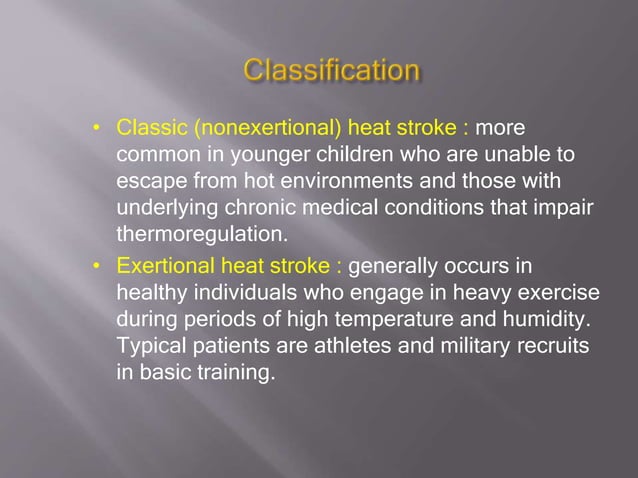 Classification

• Classic (nonexertional) heat stroke : more common in younger children who are unable to escape from hot environments and those with underlying chronic medical conditions that impair thermoregulation.

• Exertional heat stroke : generally occurs in healthy individuals who engage in heavy exercise during periods of high temperature and humidity. Typical patients are athletes and military recruits in basic training.